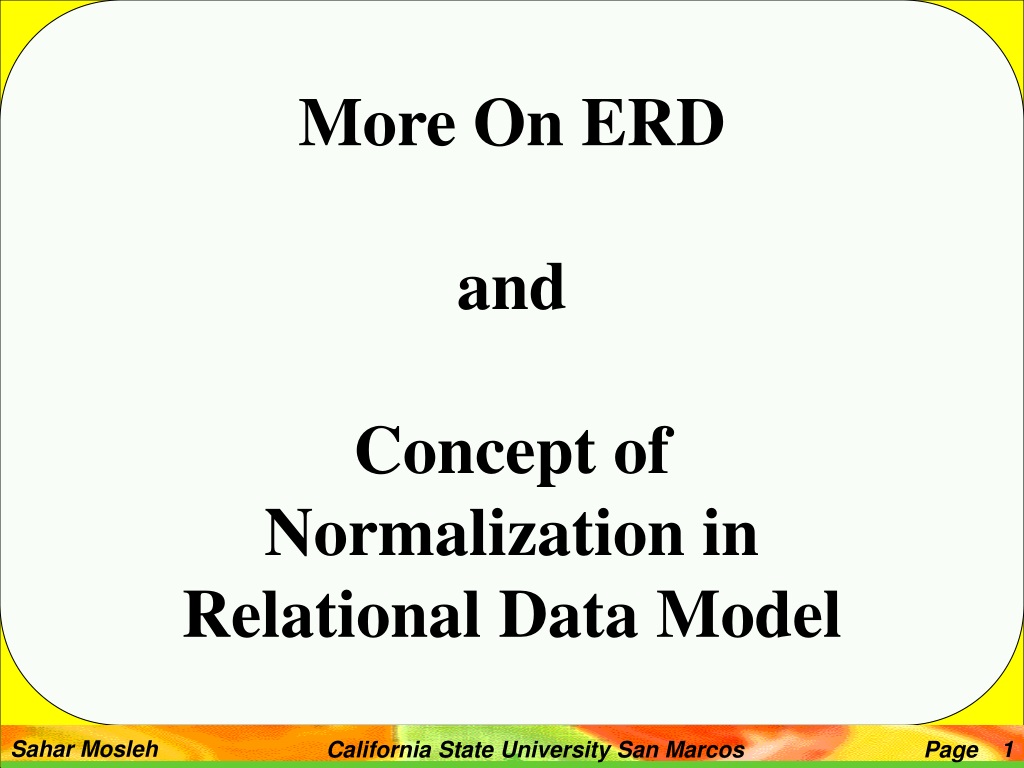 More On ERD

and

Concept of Normalization in Relational Data Model

Sahar Mosleh California State University San Marcos Page 1